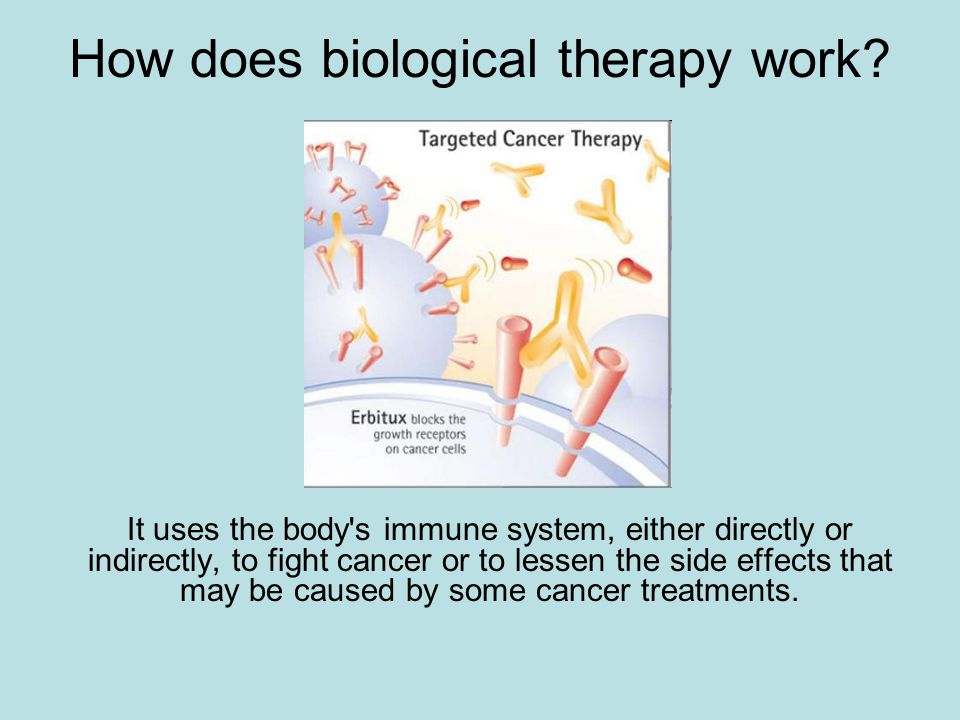 How does biological therapy work?

Targeted Cancer Therapy

Erbitux blocks the growth receptors on cancer cells

It uses the body's immune system, either directly or indirectly, to fight cancer or to lessen the side effects that may be caused by some cancer treatments.